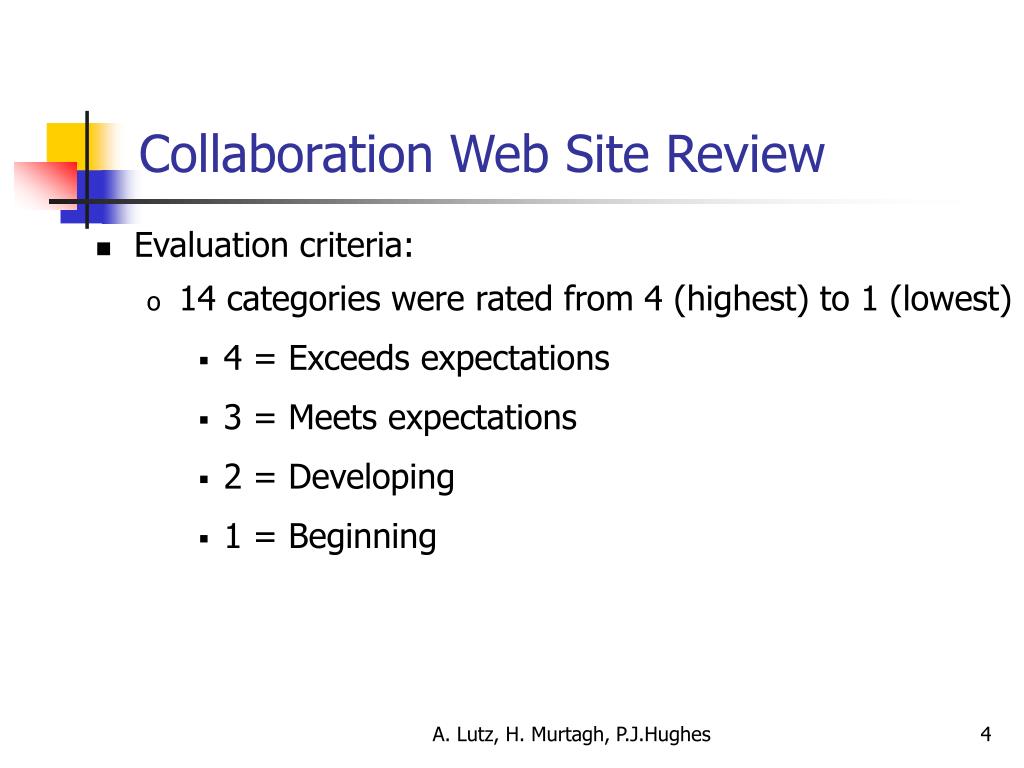 Collaboration Web Site Review

- Evaluation criteria:
  - 14 categories were rated from 4 (highest) to 1 (lowest)
    - 4 = Exceeds expectations
    - 3 = Meets expectations
    - 2 = Developing
    - 1 = Beginning

A. Lutz, H. Murtagh, P.J.Hughes

4